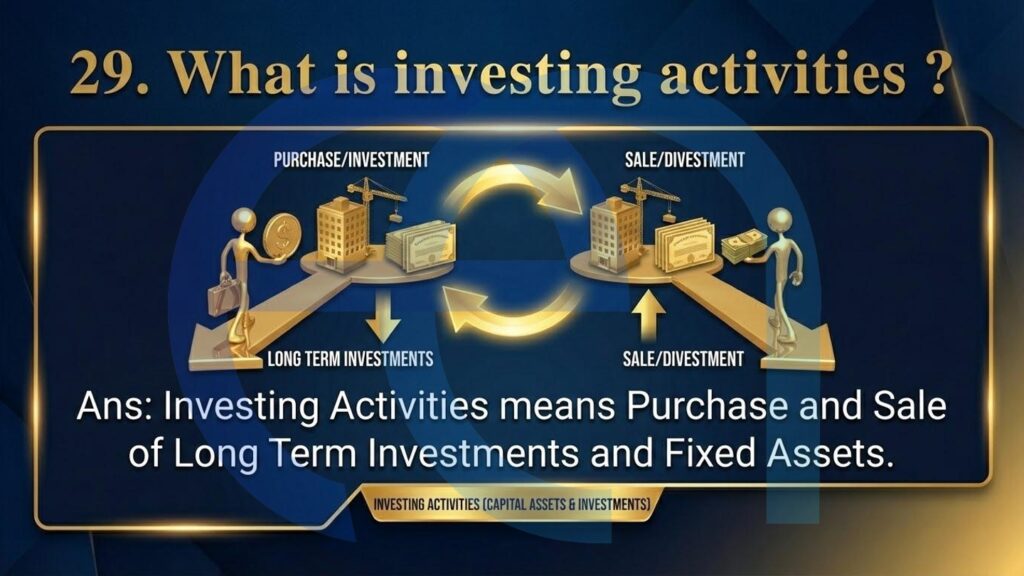 29. What is investing activities ?

PURCHASE/INVESTMENT

SALE/DIVESTMENT

LONG TERM INVESTMENTS

SALE/DIVESTMENT

Ans: Investing Activities means Purchase and Sale of Long Term Investments and Fixed Assets.

INVESTING ACTIVITIES (CAPITAL ASSETS & INVESTMENTS)